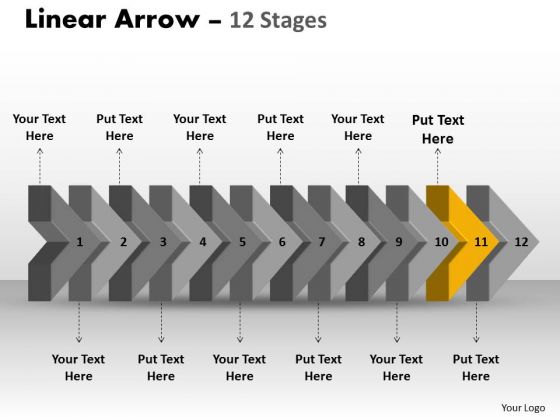 Linear Arrow – 12 Stages

Your Text Here

Put Text Here

Your Text Here

Put Text Here

Your Text Here

Put Text Here

1 2 3 4 5 6 7 8 9 10 11 12

Your Text Here

Put Text Here

Your Text Here

Put Text Here

Your Text Here

Put Text Here

Your Logo